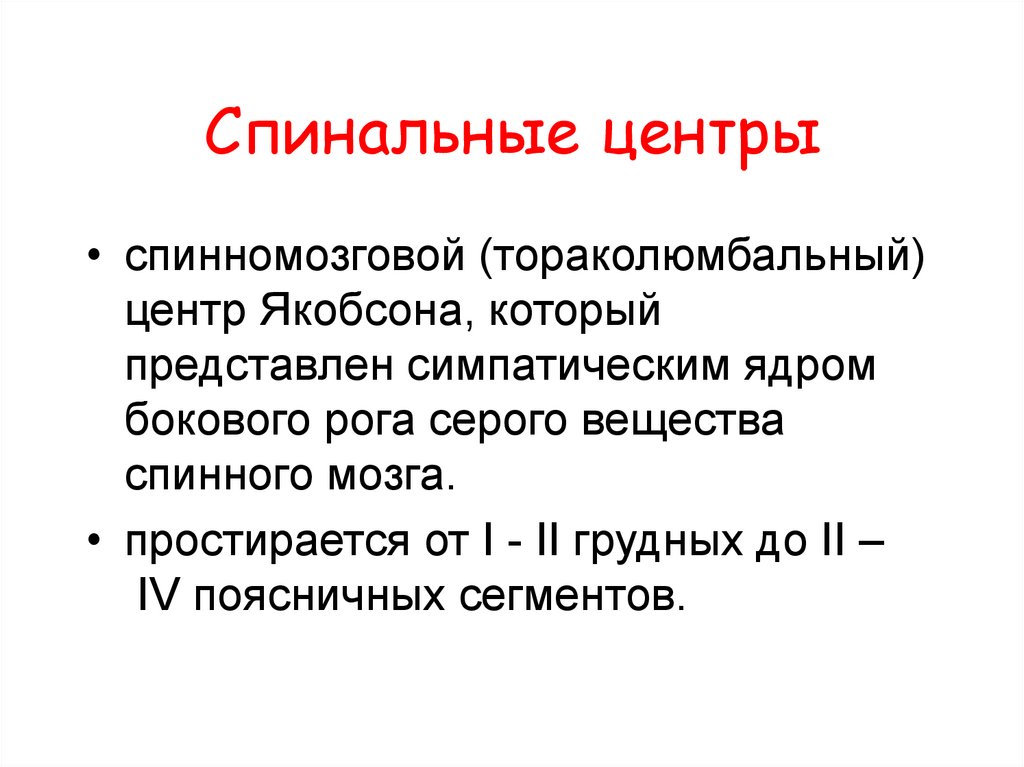 Спинальные центры

• спинномозговой (тораколюмбальный) центр Якобсона, который представлен симпатическим ядром бокового рога серого вещества спинного мозга.

• простирается от I - II грудных до II – IV поясничных сегментов.